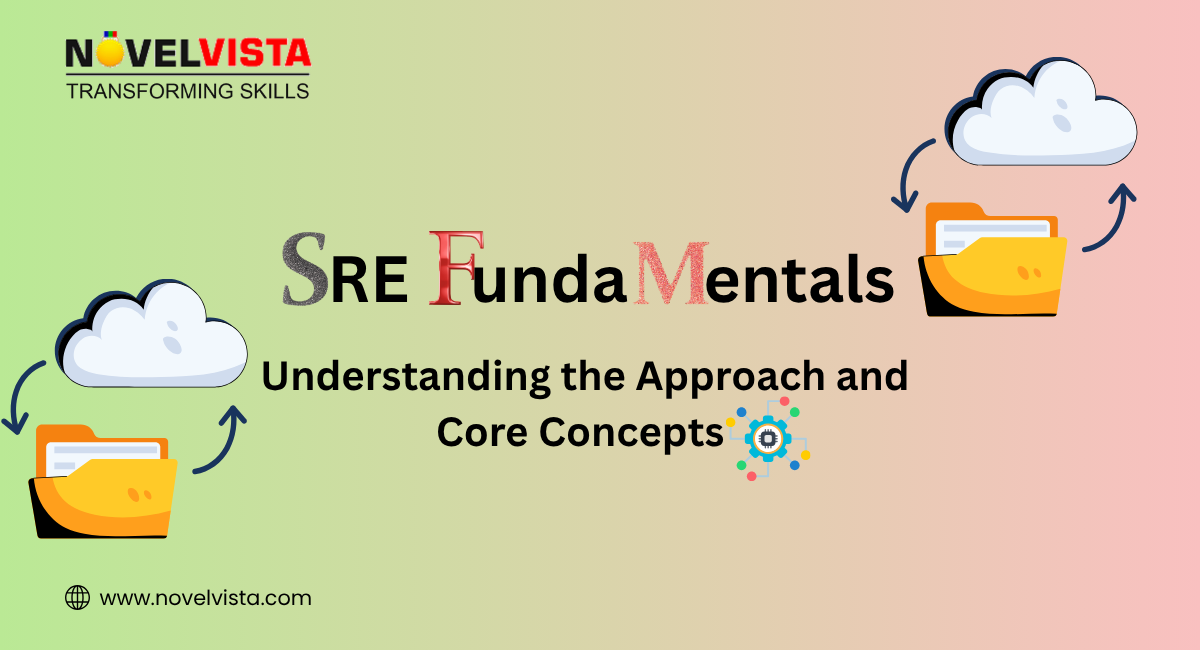 NOVELVISTA
TRANSFORMING SKILLS

SRE FundaMentals

Understanding the Approach and Core Concepts

www.novelvista.com